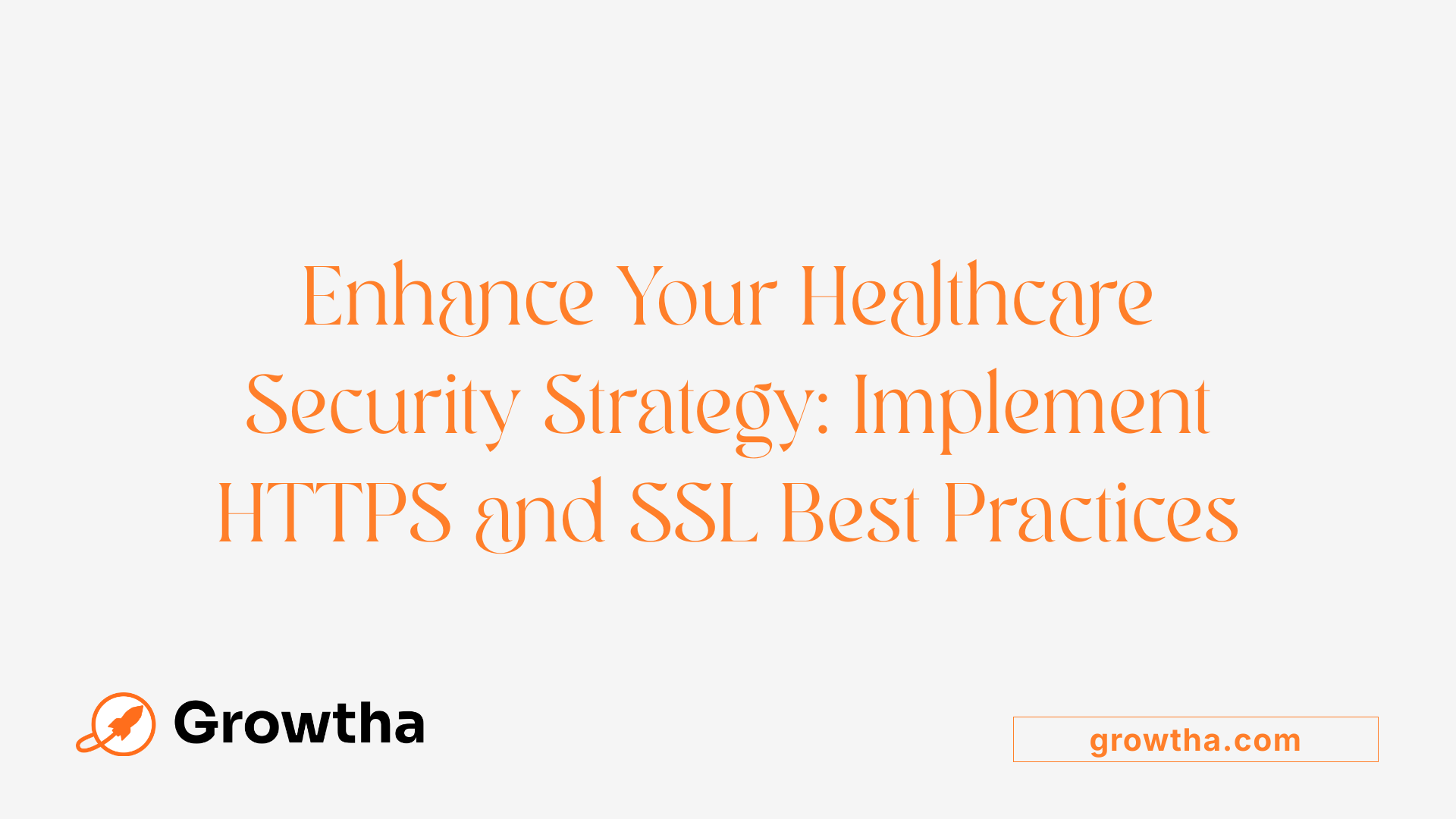 Enhance Your Healthcare Security Strategy: Implement HTTPS and SSL Best Practices

Growtha

growtha.com